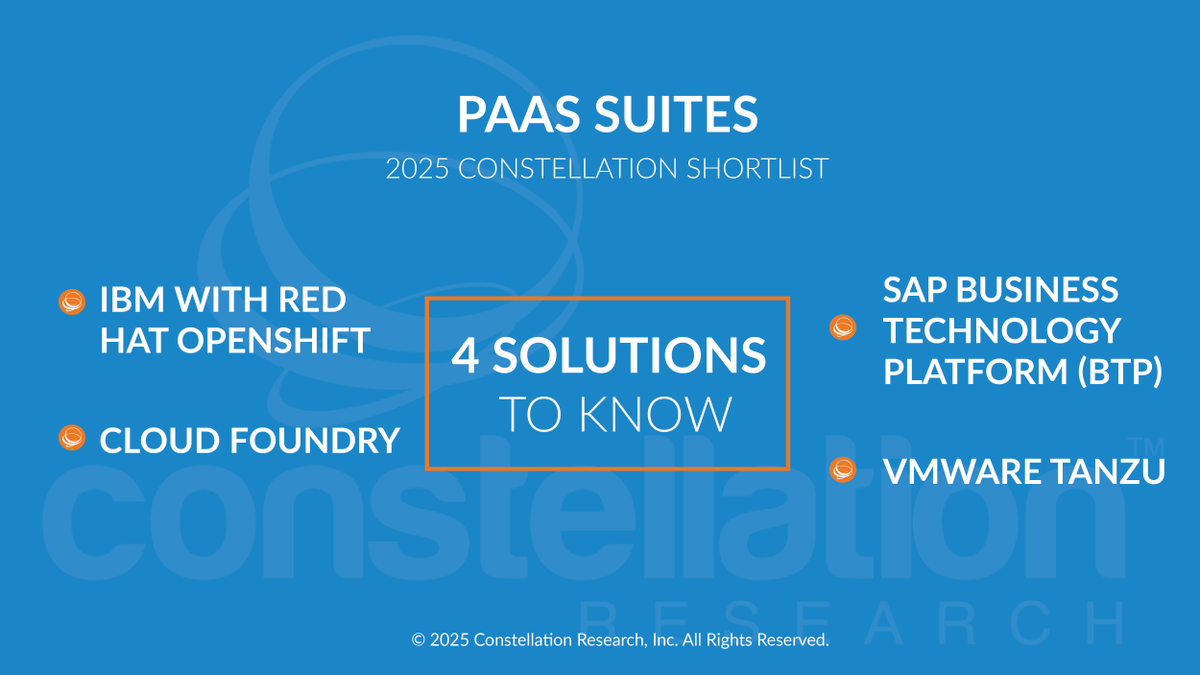 PAAS SUITES

2025 CONSTELLATION SHORTLIST

IBM WITH RED HAT OPENSHIFT

CLOUD FOUNDRY

4 SOLUTIONS TO KNOW

SAP BUSINESS TECHNOLOGY PLATFORM (BTP)

VMWARE TANZU

constellation™ RESEARCH

© 2025 Constellation Research, Inc. All Rights Reserved.